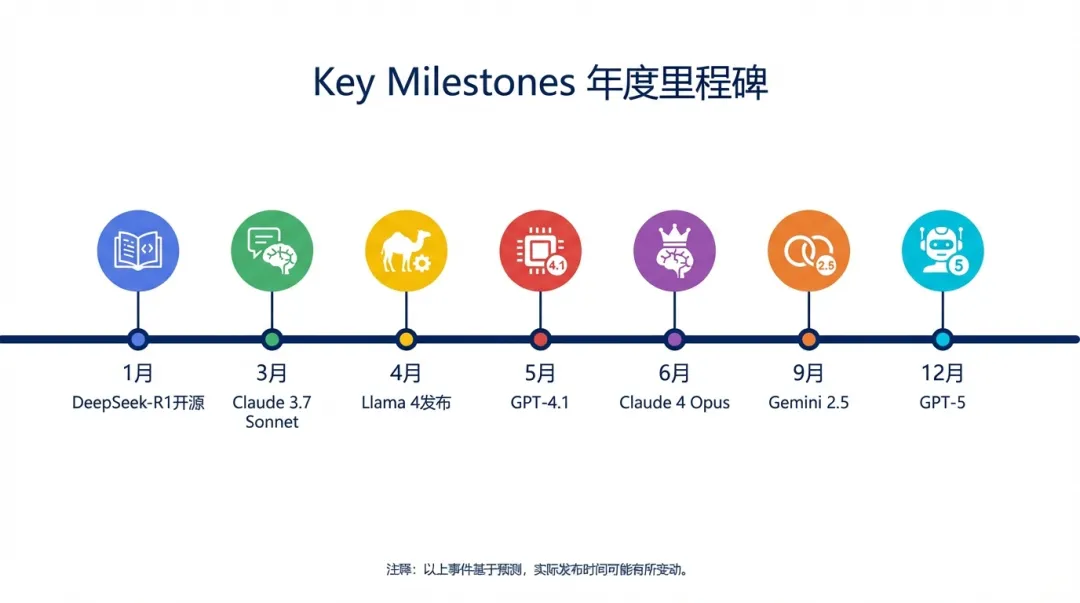 Key Milestones 年度里程碑

4.1

2.5

5

1月
DeepSeek-R1开源

3月
Claude 3.7 Sonnet

4月
Llama 4发布

5月
GPT-4.1

6月
Claude 4 Opus

9月
Gemini 2.5

12月
GPT-5

注释：以上事件基于预测，实际发布时间可能有所变动。